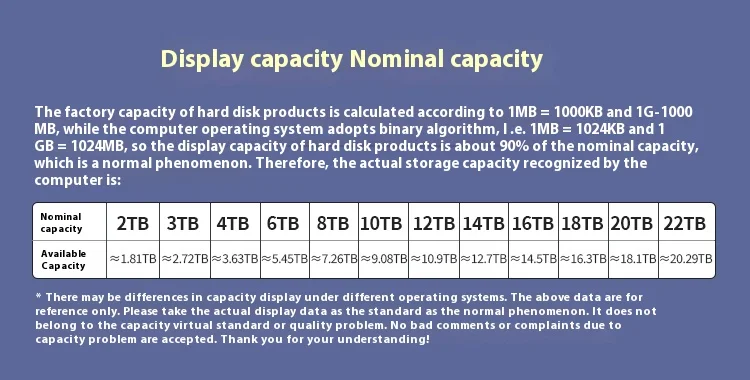 Display capacity Nominal capacity

The factory capacity of hard disk products is calculated according to 1MB = 1000KB and 1G-1000 MB, while the computer operating system adopts binary algorithm, I .e. 1MB = 1024KB and 1 GB = 1024MB, so the display capacity of hard disk products is about 90% of the nominal capacity, which is a normal phenomenon. Therefore, the actual storage capacity recognized by the computer is:

| Nominal capacity | 2TB | 3TB | 4TB | 6TB | 8TB | 10TB | 12TB | 14TB | 16TB | 18TB | 20TB | 22TB |
|---|---|---|---|---|---|---|---|---|---|---|---|---|
| Available Capacity | ≈1.81TB | ≈2.72TB | ≈3.63TB | ≈5.45TB | ≈7.26TB | ≈9.08TB | ≈10.9TB | ≈12.7TB | ≈14.5TB | ≈16.3TB | ≈18.1TB | ≈20.29TB |

* There may be differences in capacity display under different operating systems. The above data are for reference only. Please take the actual display data as the standard as the normal phenomenon. It does not belong to the capacity virtual standard or quality problem. No bad comments or complaints due to capacity problem are accepted. Thank you for your understanding!